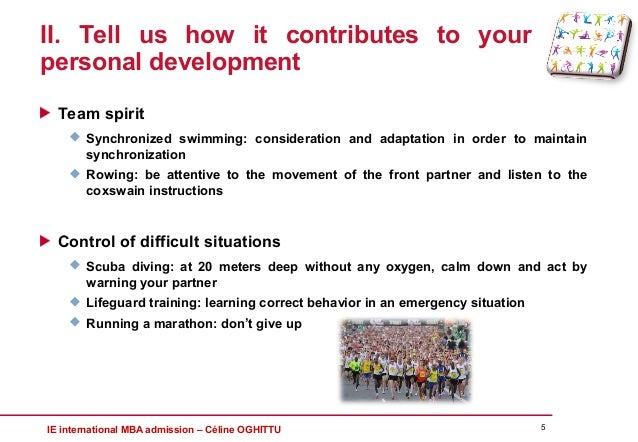 II. Tell us how it contributes to your personal development

Team spirit

Synchronized swimming: consideration and adaptation in order to maintain synchronization

Rowing: be attentive to the movement of the front partner and listen to the coxswain instructions

Control of difficult situations

Scuba diving: at 20 meters deep without any oxygen, calm down and act by warning your partner

Lifeguard training: learning correct behavior in an emergency situation

Running a marathon: don't give up

IE international MBA admission – Céline OGHITTU

5